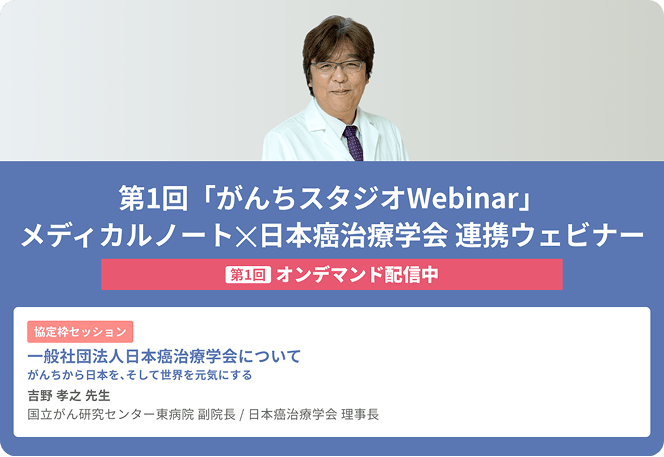 第1回「がんちスタジオWebinar」
メディカルノート×日本癌治療学会 連携ウェビナー

第1回 オンデマンド配信中

協定枠セッション

一般社団法人日本癌治療学会について

がんちから日本を、そして世界を元気にする

吉野 孝之 先生

国立がん研究センター東病院 副院長 / 日本癌治療学会 理事長